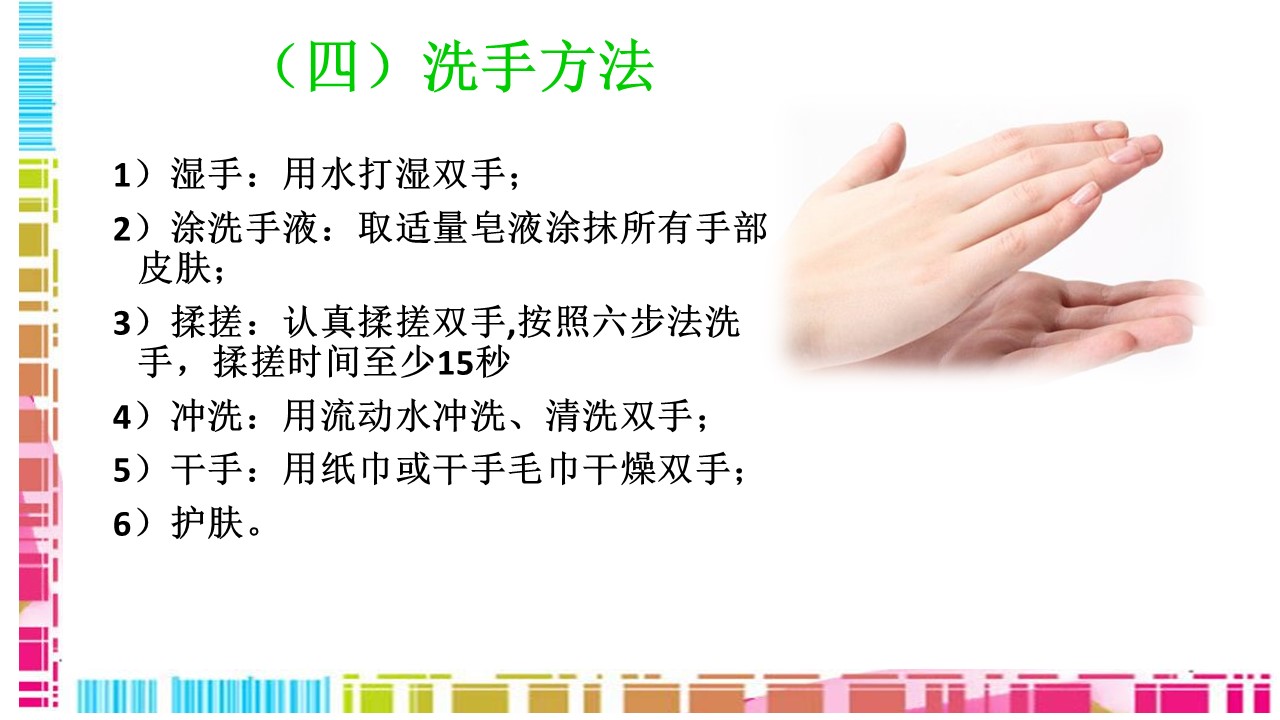 （四）洗手方法

1）湿手：用水打湿双手；

2）涂洗手液：取适量皂液涂抹所有手部皮肤；

3）揉搓：认真揉搓双手,按照六步法洗手，揉搓时间至少15秒

4）冲洗：用流动水冲洗、清洗双手；

5）干手：用纸巾或干手毛巾干燥双手；

6）护肤。